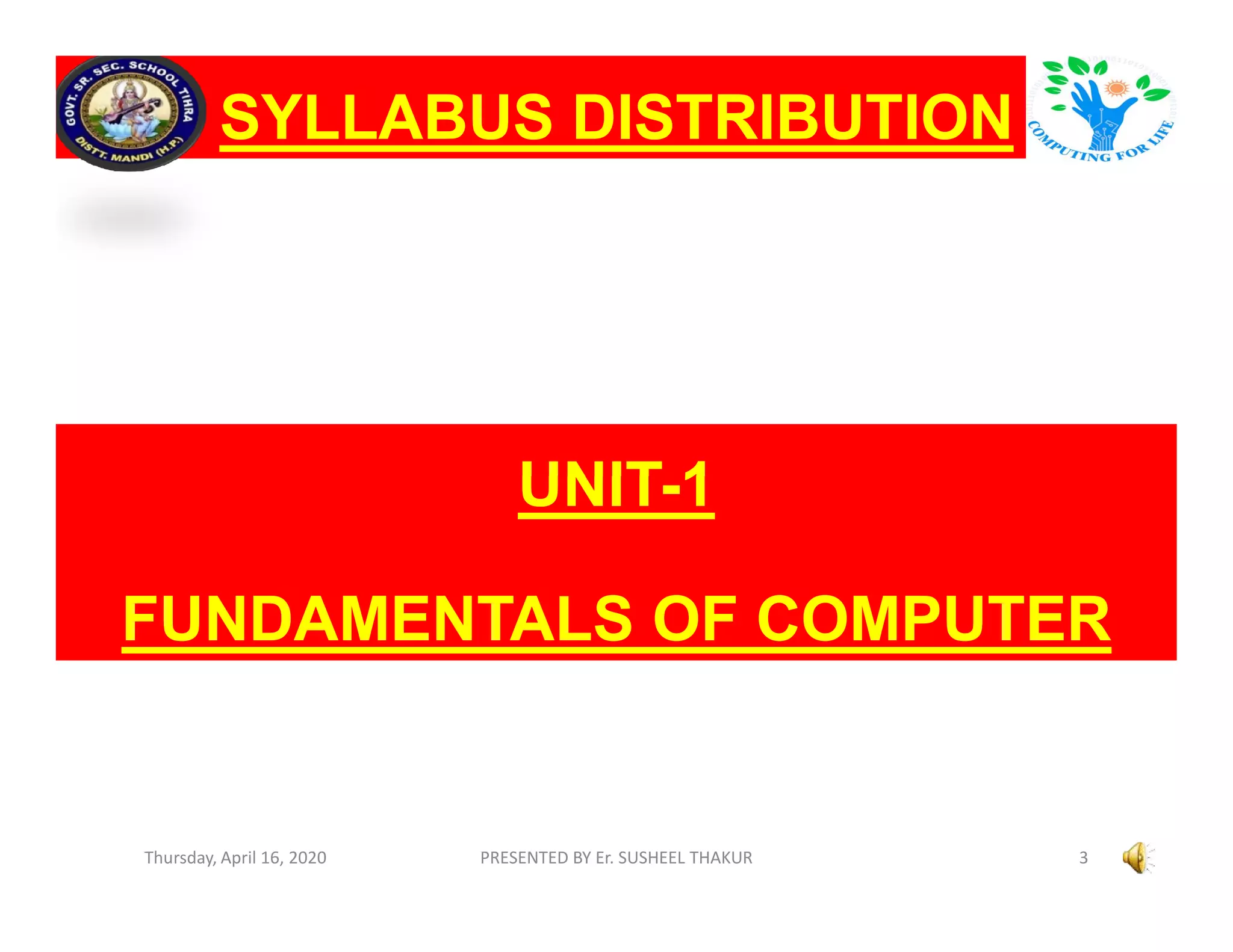 GOVT. SR. SEC. SCHOOL TIHRA DISTT. MANDI (H.P.)

SYLLABUS DISTRIBUTION

COMPUTING FOR LIFE

UNIT-1

FUNDAMENTALS OF COMPUTER

Thursday, April 16, 2020 PRESENTED BY Er. SUSHEEL THAKUR 3